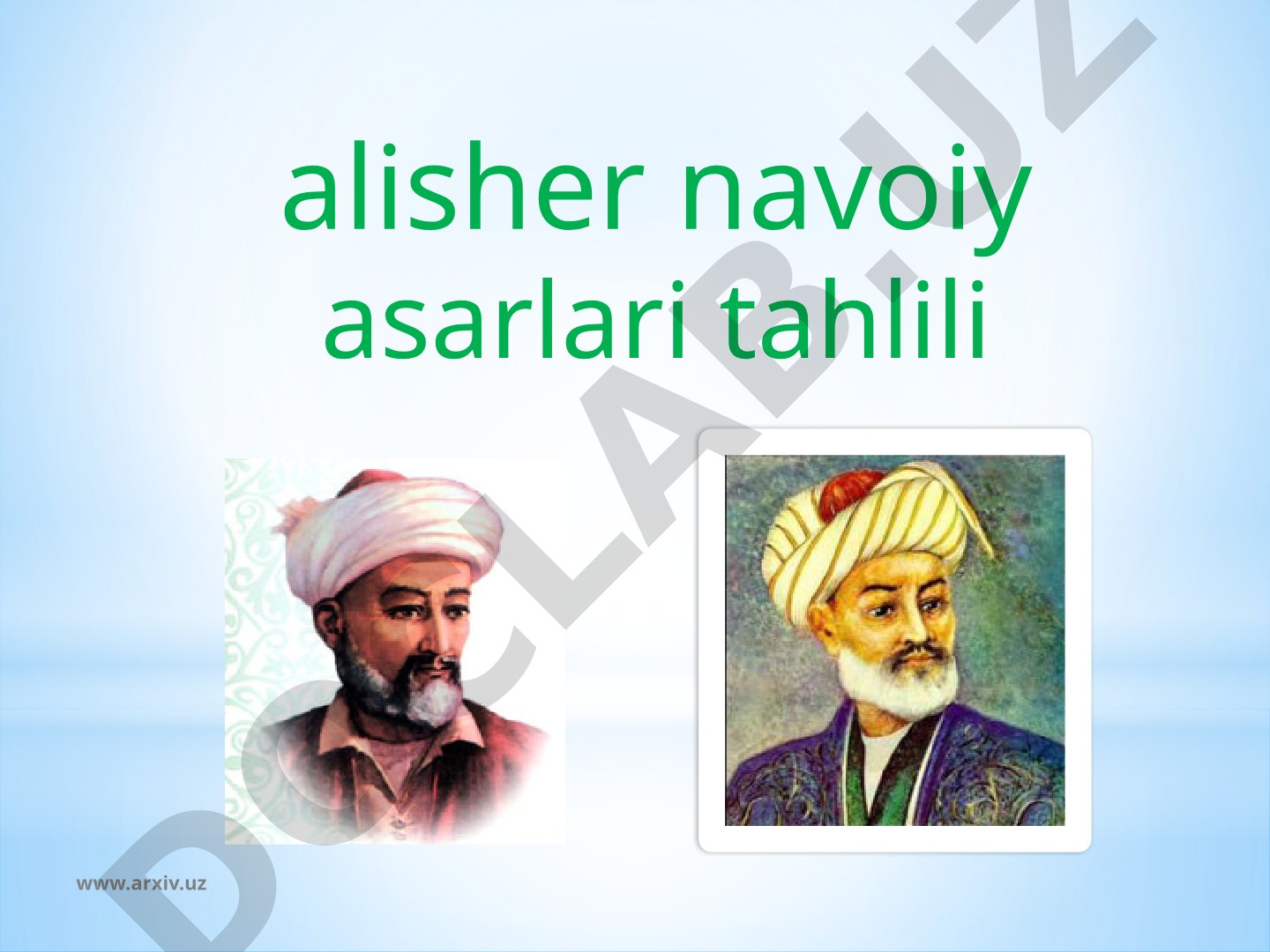 alisher navoiy asarlari tahlili

DOCLAB.UZ

www.arxiv.uz